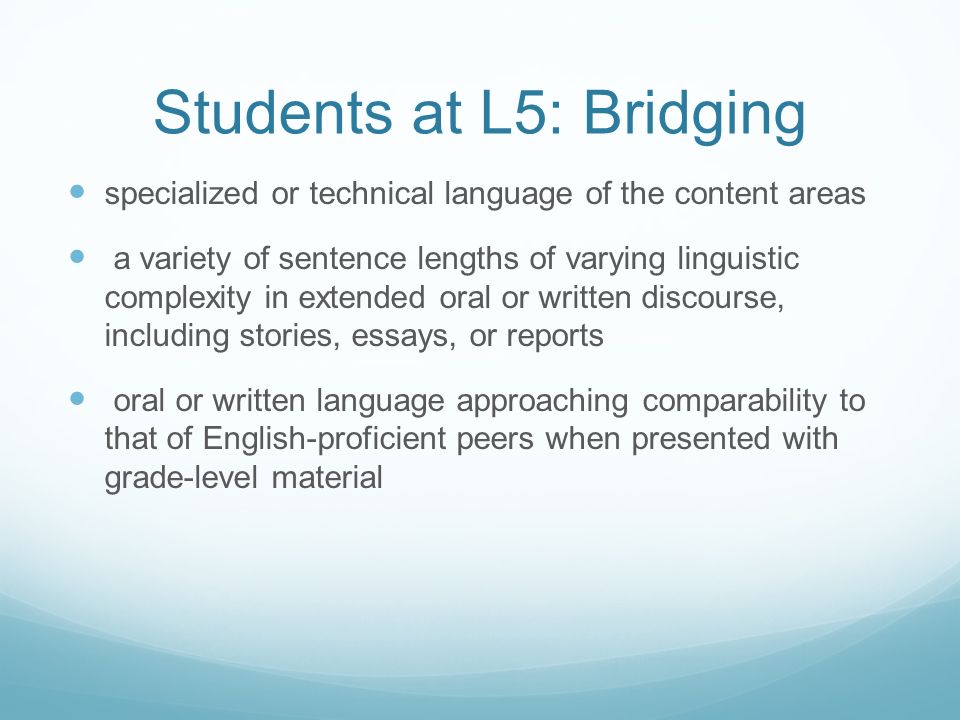 Students at L5: Bridging

- specialized or technical language of the content areas
- a variety of sentence lengths of varying linguistic complexity in extended oral or written discourse, including stories, essays, or reports
- oral or written language approaching comparability to that of English-proficient peers when presented with grade-level material